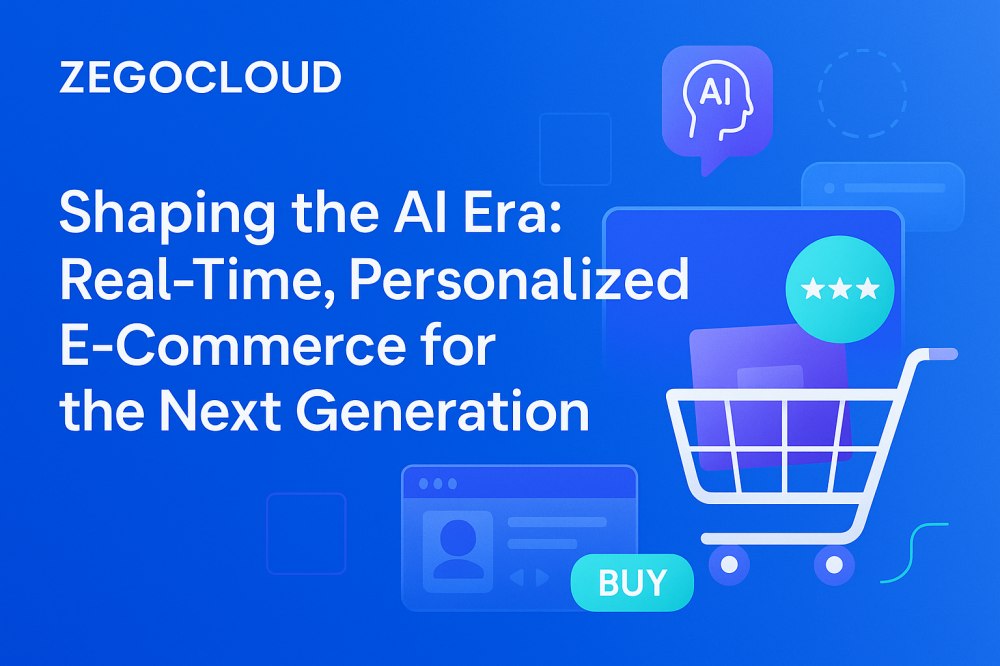 ZEGOCLOUD

AI

Shaping the AI Era: Real-Time, Personalized E-Commerce for the Next Generation

★★★

BUY